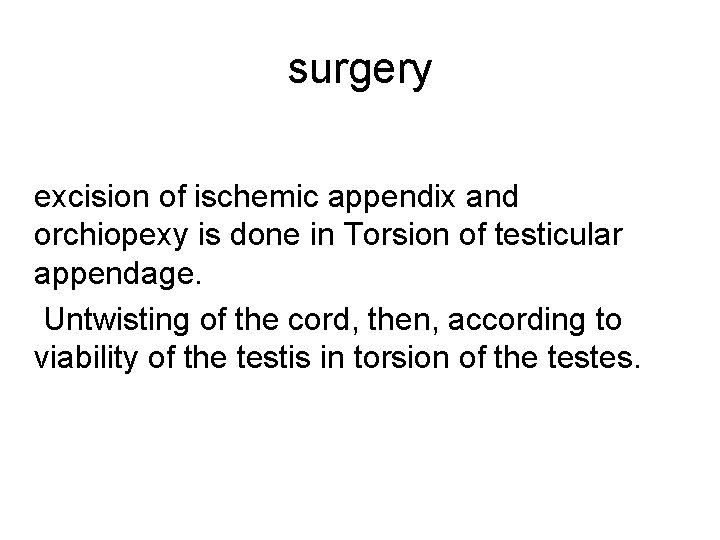 surgery

excision of ischemic appendix and orchiopexy is done in Torsion of testicular appendage.

Untwisting of the cord, then, according to viability of the testis in torsion of the testes.